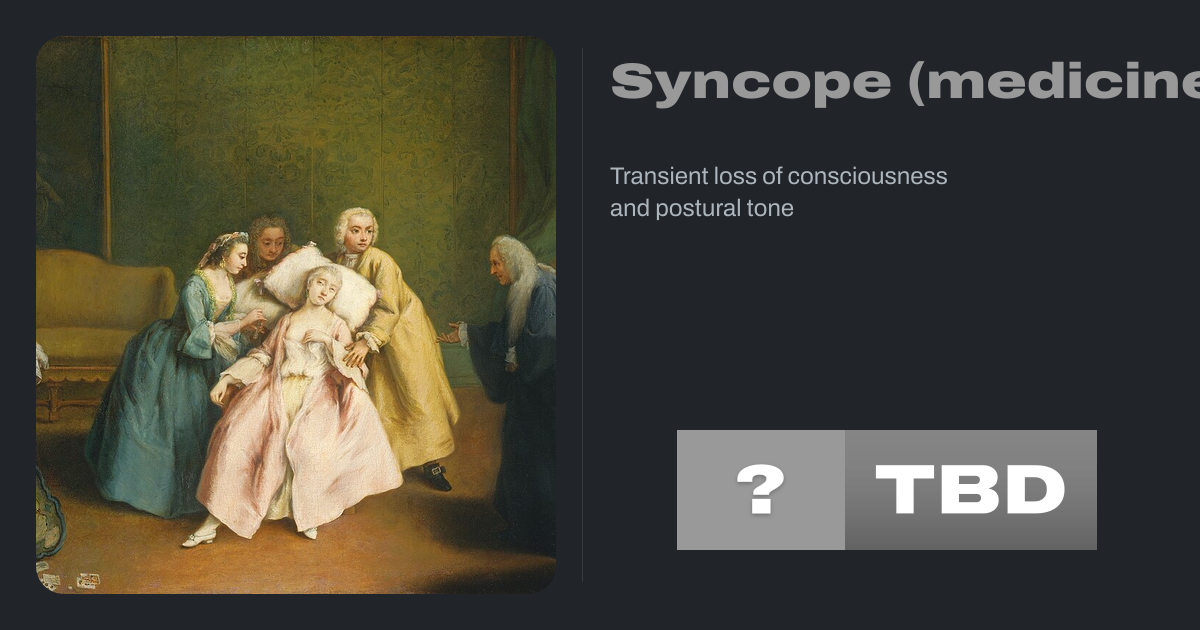 Syncope (medicine

Transient loss of consciousness and postural tone

? TBD